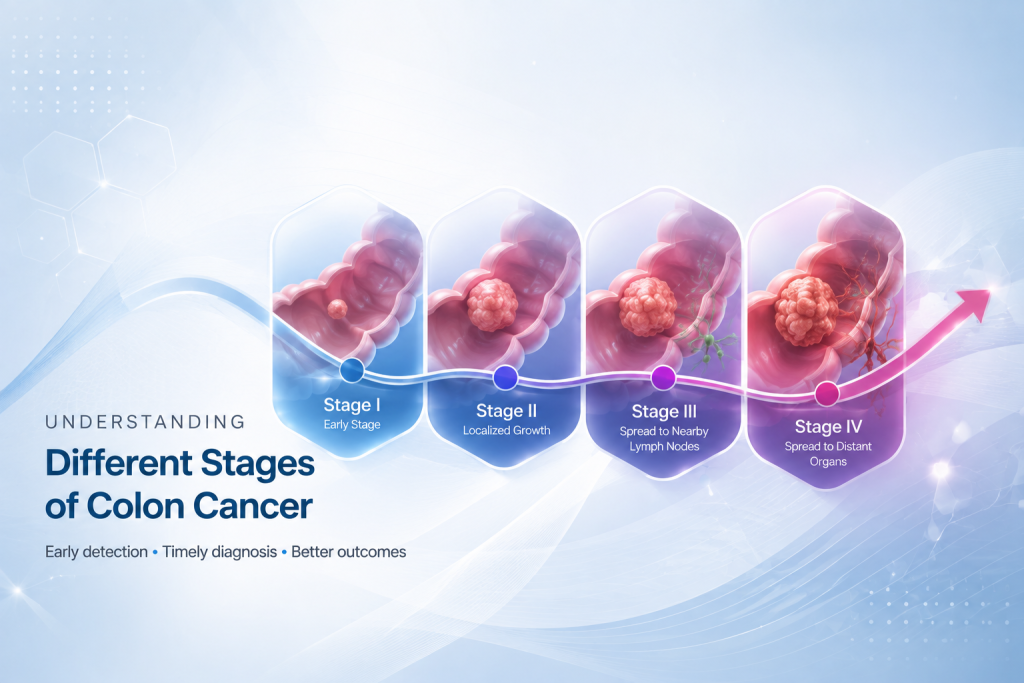 Stage I
Early Stage

Stage II
Localized Growth

Stage III
Spread to Nearby Lymph Nodes

Stage IV
Spread to Distant Organs

UNDERSTANDING
Different Stages of Colon Cancer

Early detection • Timely diagnosis • Better outcomes